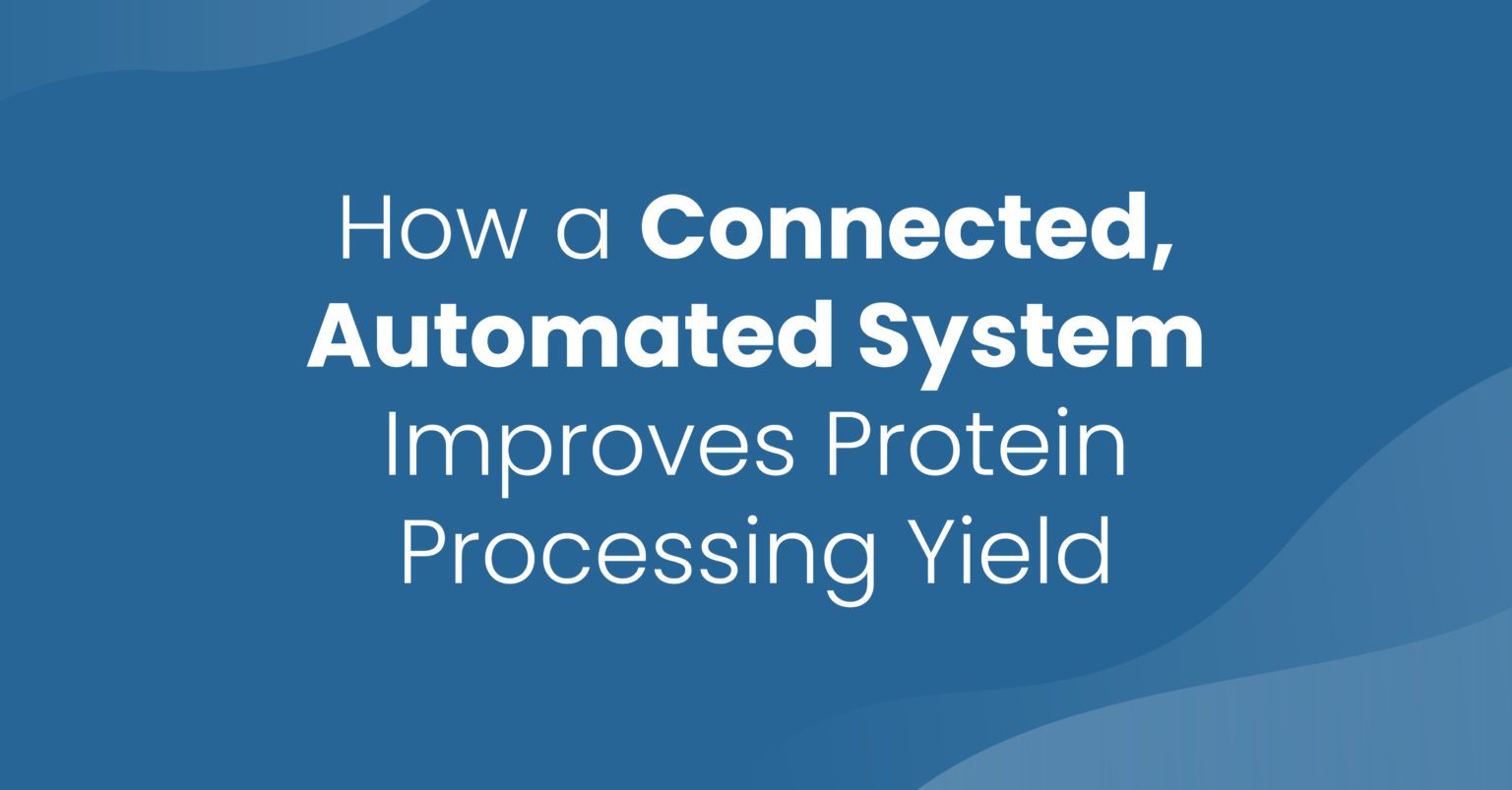 How a Connected, Automated System Improves Protein Processing Yield